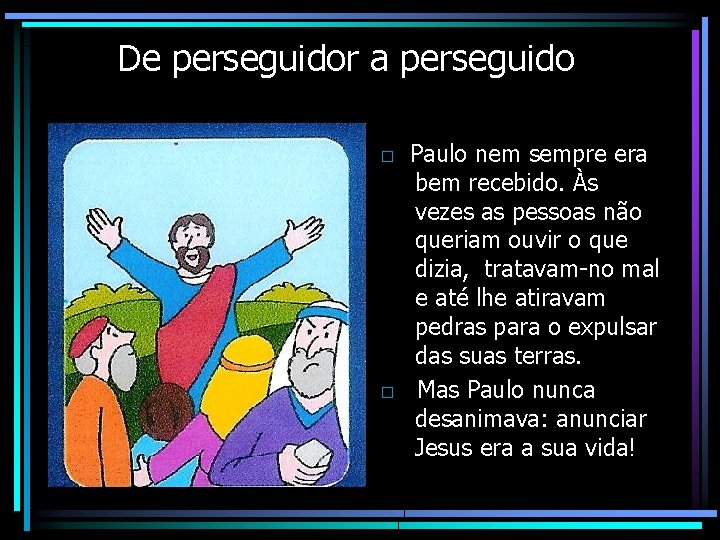 De perseguidor a perseguido

□ Paulo nem sempre era bem recebido. Às vezes as pessoas não queriam ouvir o que dizia, tratavam-no mal e até lhe atiravam pedras para o expulsar das suas terras.

□ Mas Paulo nunca desanimava: anunciar Jesus era a sua vida!